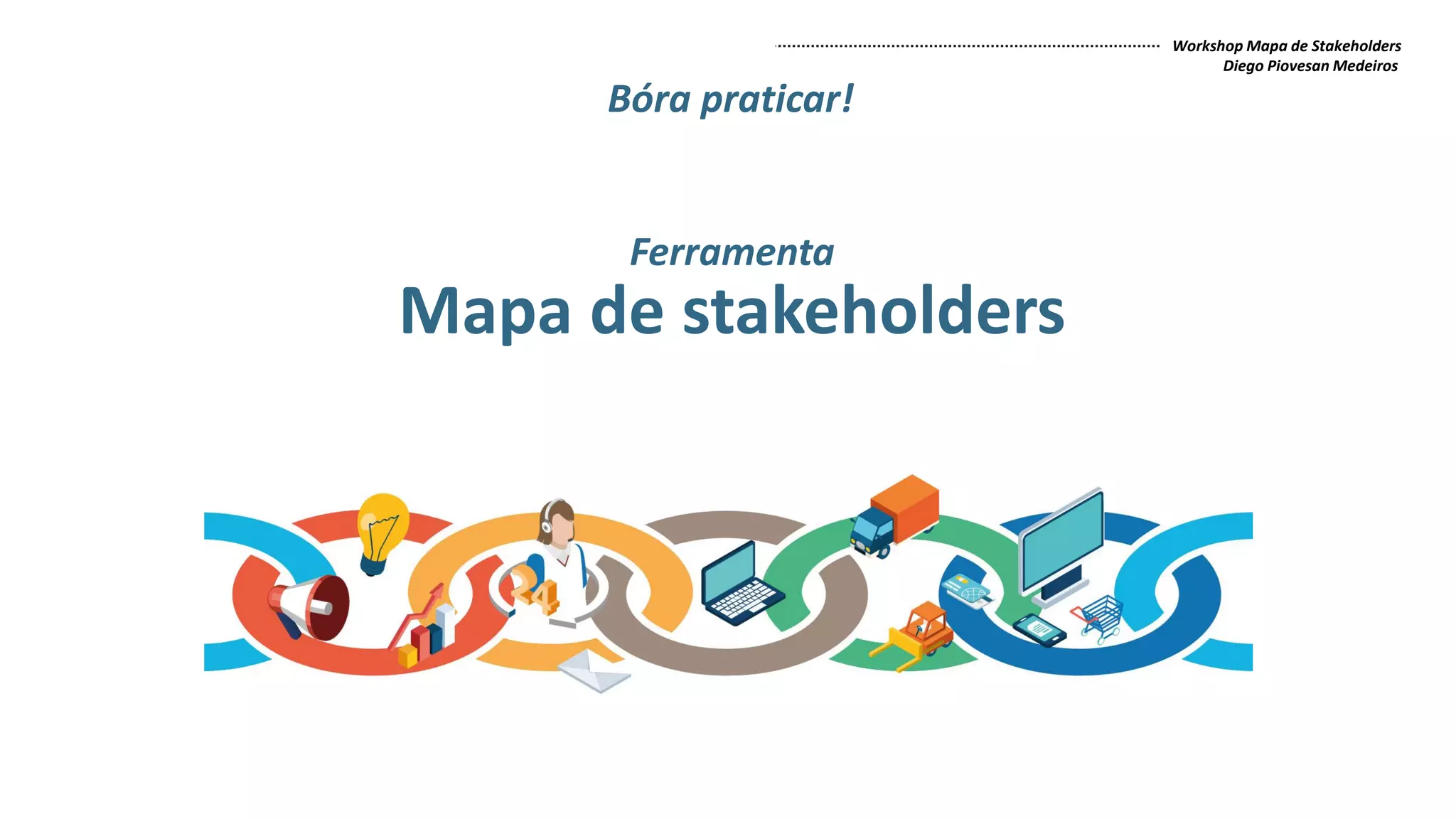 Workshop Mapa de Stakeholders
Diego Piovesan Medeiros

Bóra praticar!

Ferramenta
Mapa de stakeholders

24